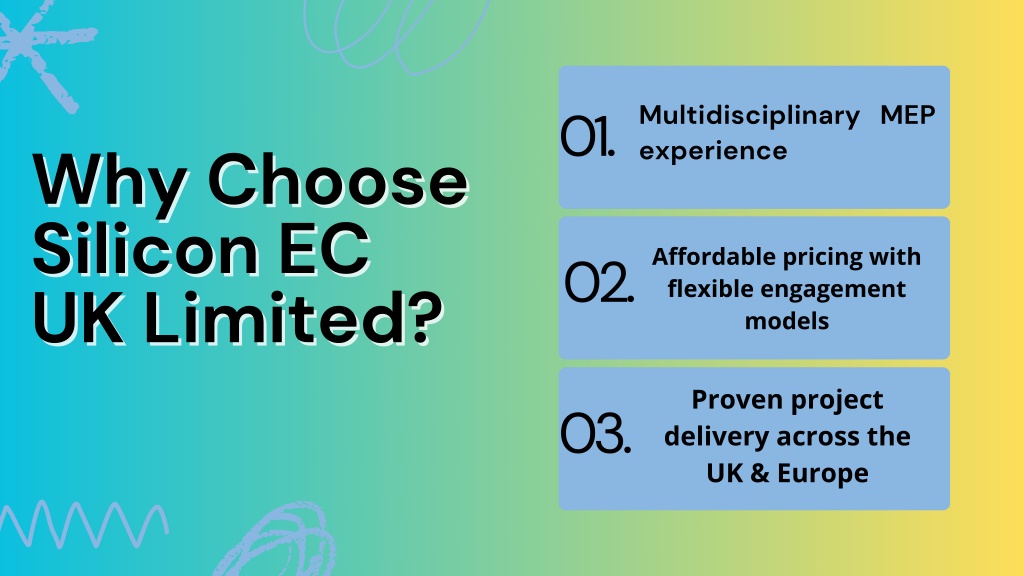 Why Choose Silicon EC UK Limited?

01. Multidisciplinary MEP experience

02. Affordable pricing with flexible engagement models

03. Proven project delivery across the UK & Europe